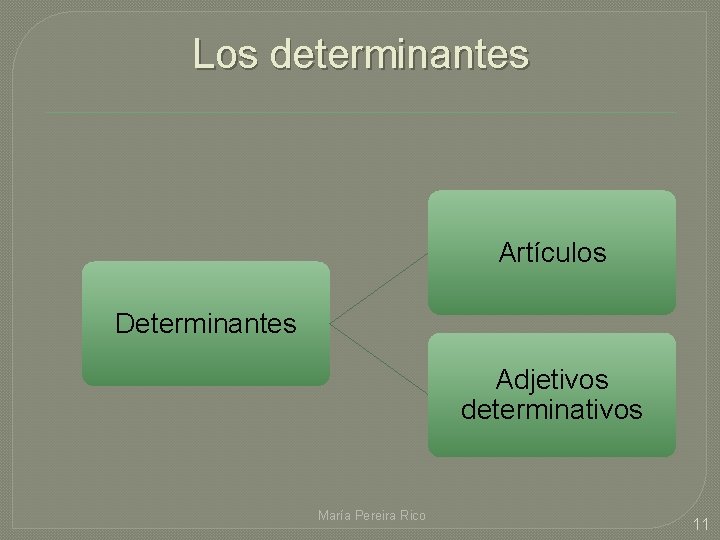 Los determinantes

Determinantes

Artículos

Adjetivos determinativos

María Pereira Rico

11